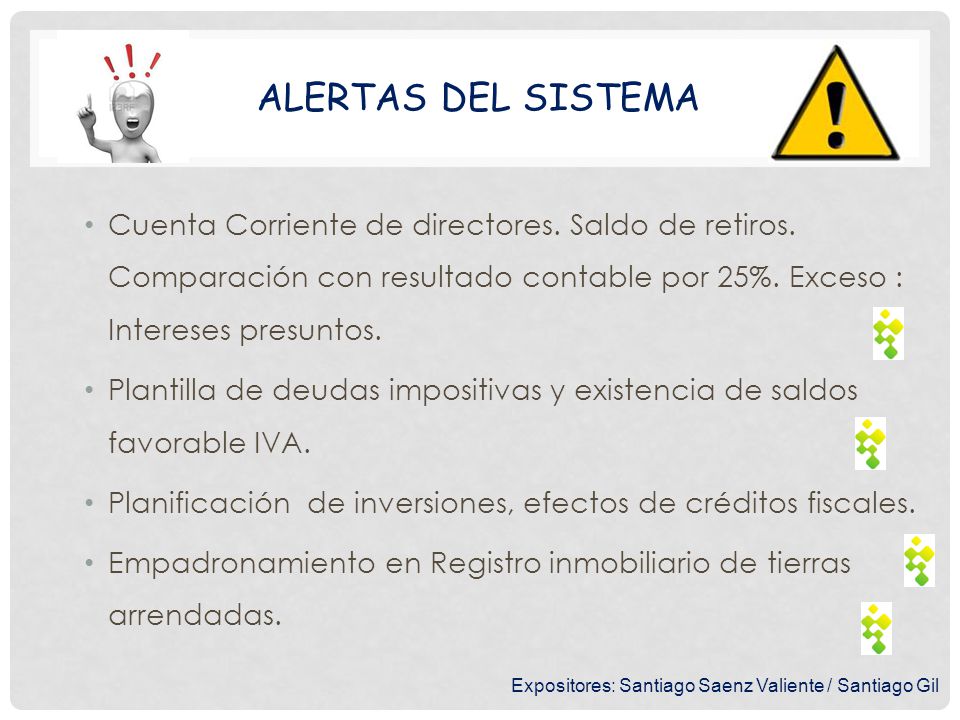 ALERTAS DEL SISTEMA

• Cuenta Corriente de directores. Saldo de retiros. Comparación con resultado contable por 25%. Exceso : Intereses presuntos.

• Plantilla de deudas impositivas y existencia de saldos favorable IVA.

• Planificación de inversiones, efectos de créditos fiscales.

• Empadronamiento en Registro inmobiliario de tierras arrendadas.

Expositores: Santiago Saenz Valiente / Santiago Gil